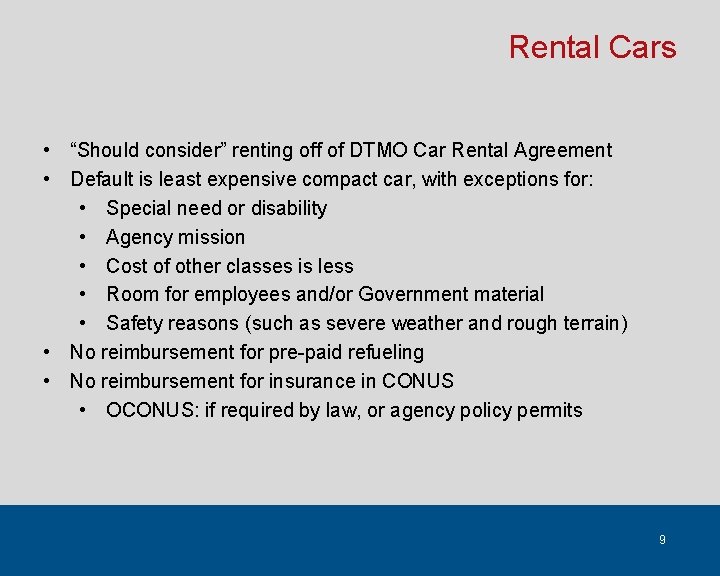 Rental Cars

• “Should consider” renting off of DTMO Car Rental Agreement
• Default is least expensive compact car, with exceptions for:
  • Special need or disability
  • Agency mission
  • Cost of other classes is less
  • Room for employees and/or Government material
  • Safety reasons (such as severe weather and rough terrain)
• No reimbursement for pre-paid refueling
• No reimbursement for insurance in CONUS
  • OCONUS: if required by law, or agency policy permits

9